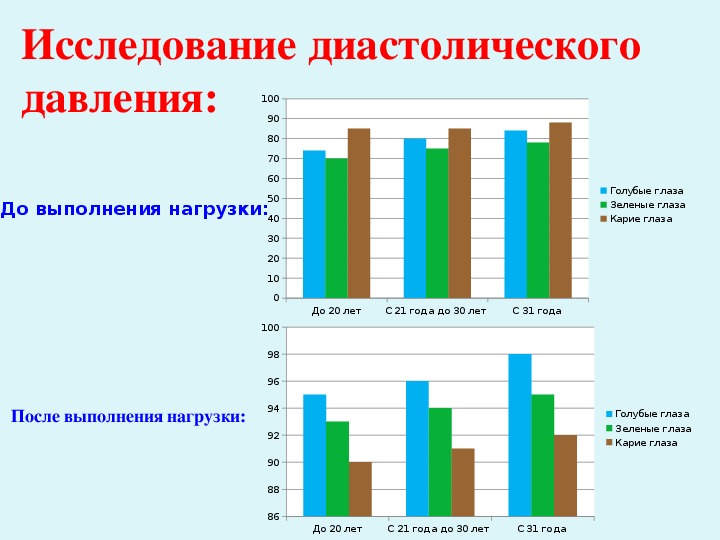 Исследование диастолического давления:

До выполнения нагрузки:

100
90
80
70
60
50
40
30
20
10
0

До 20 лет
С 21 года до 30 лет
С 31 года

Голубые глаза
Зеленые глаза
Карие глаза

После выполнения нагрузки:

100
98
96
94
92
90
88
86

До 20 лет
С 21 года до 30 лет
С 31 года

Голубые глаза
Зеленые глаза
Карие глаза